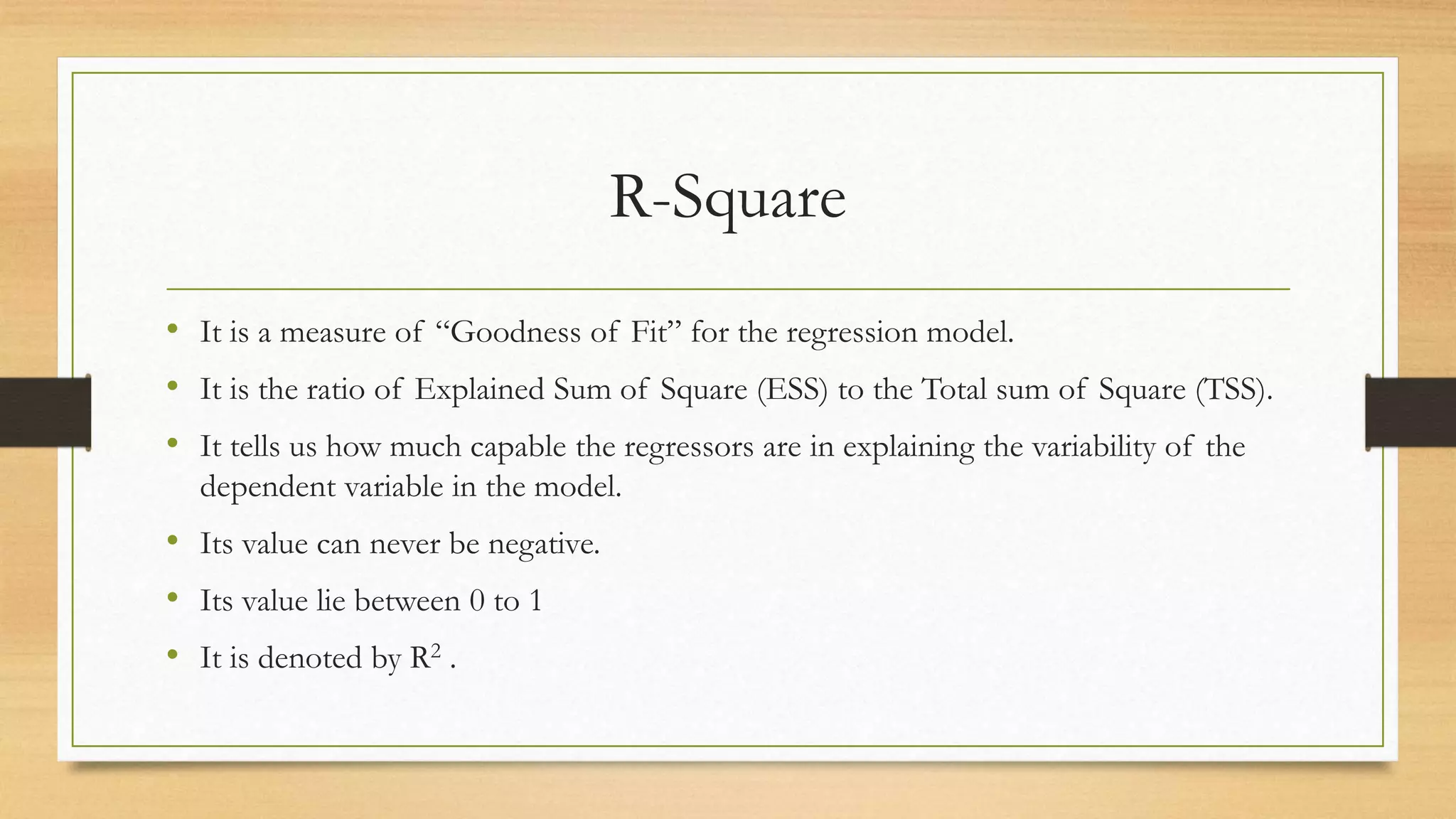 R-Square

• It is a measure of “Goodness of Fit” for the regression model.
• It is the ratio of Explained Sum of Square (ESS) to the Total sum of Square (TSS).
• It tells us how much capable the regressors are in explaining the variability of the dependent variable in the model.
• Its value can never be negative.
• Its value lie between 0 to 1
• It is denoted by $R^2$ .